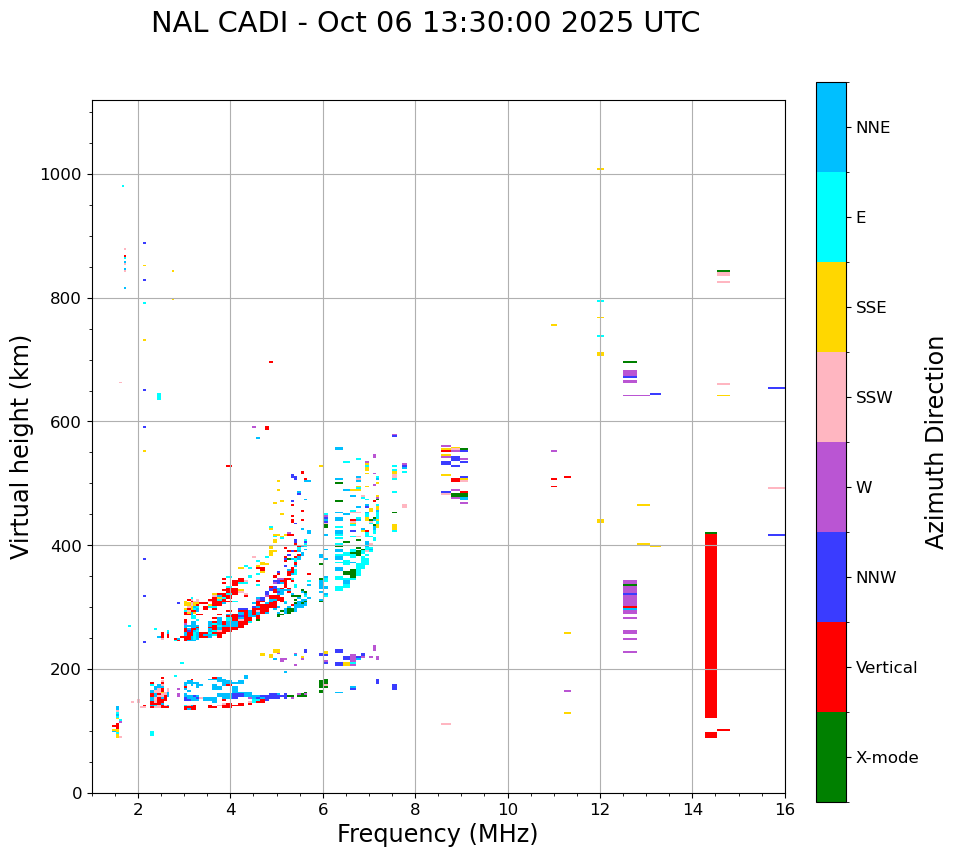 NAL CADI - Oct 06 13:30:00 2025 UTC

Virtual height (km)

1000
800
600
400
200
0

2
4
6
8
10
12
14
16

Frequency (MHz)

NNE
E
SSE
SSW
W
NNW
Vertical
X-mode

Azimuth Direction